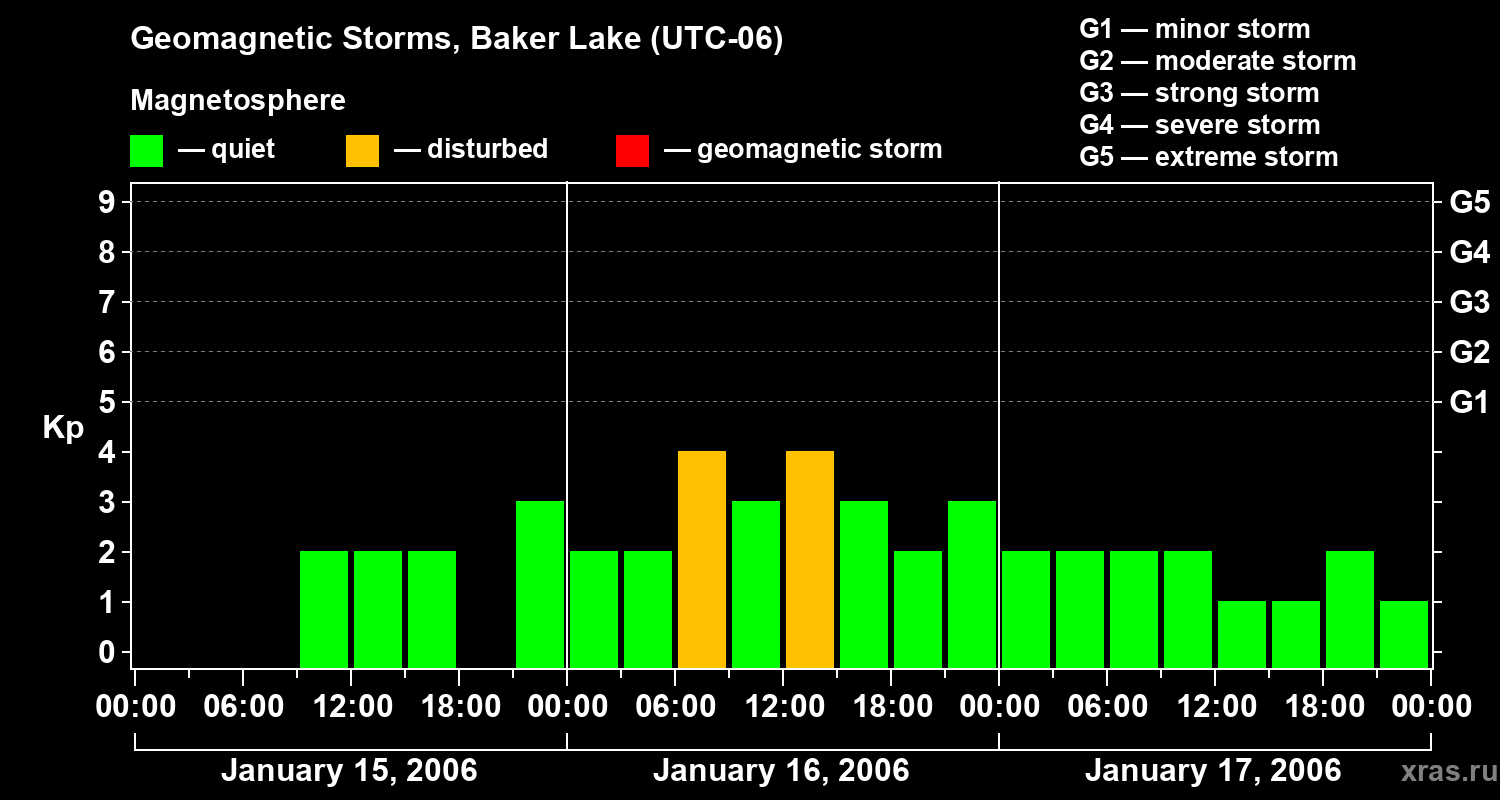 Geomagnetic Storms, Baker Lake (UTC-06)

Magnetosphere

— quiet — disturbed — geomagnetic storm

G1 — minor storm
G2 — moderate storm
G3 — strong storm
G4 — severe storm
G5 — extreme storm

Kp

9
8
7
6
5
4
3
2
1
0

G5
G4
G3
G2
G1

00:00 06:00 12:00 18:00 00:00 06:00 12:00 18:00 00:00 06:00 12:00 18:00 00:00

January 15, 2006
January 16, 2006
January 17, 2006

xras.ru